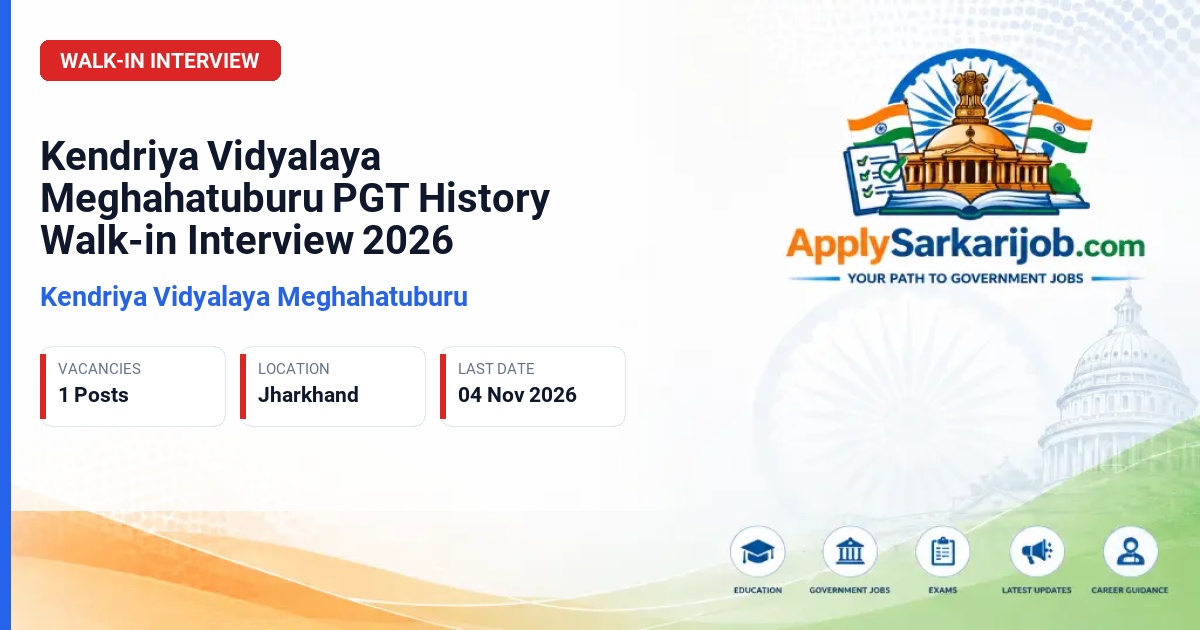 WALK-IN INTERVIEW

Kendriya Vidyalaya Meghahatuburu PGT History Walk-in Interview 2026

Kendriya Vidyalaya Meghahatuburu

VACANCIES
1 Posts

LOCATION
Jharkhand

LAST DATE
04 Nov 2026

ApplySarkarijob.com
YOUR PATH TO GOVERNMENT JOBS

EDUCATION
GOVERNMENT JOBS
EXAMS
LATEST UPDATES
CAREER GUIDANCE